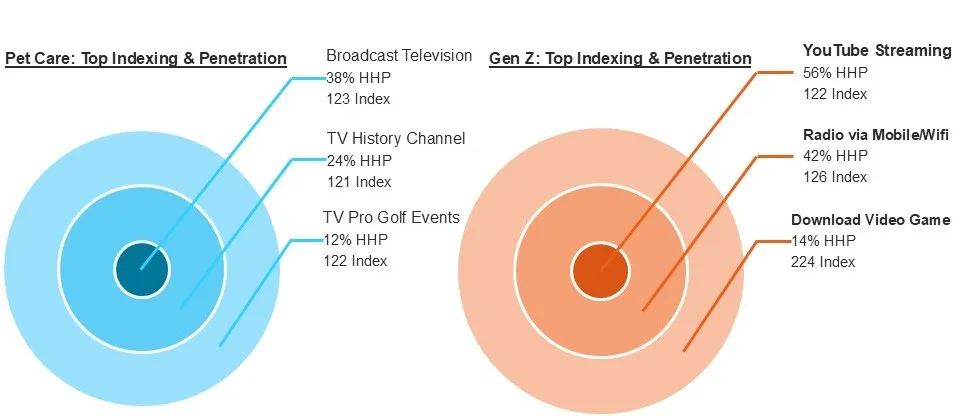 Pet Care: Top Indexing & Penetration

Broadcast Television
38% HHP
123 Index

TV History Channel
24% HHP
121 Index

TV Pro Golf Events
12% HHP
122 Index

Gen Z: Top Indexing & Penetration

YouTube Streaming
56% HHP
122 Index

Radio via Mobile/Wifi
42% HHP
126 Index

Download Video Game
14% HHP
224 Index